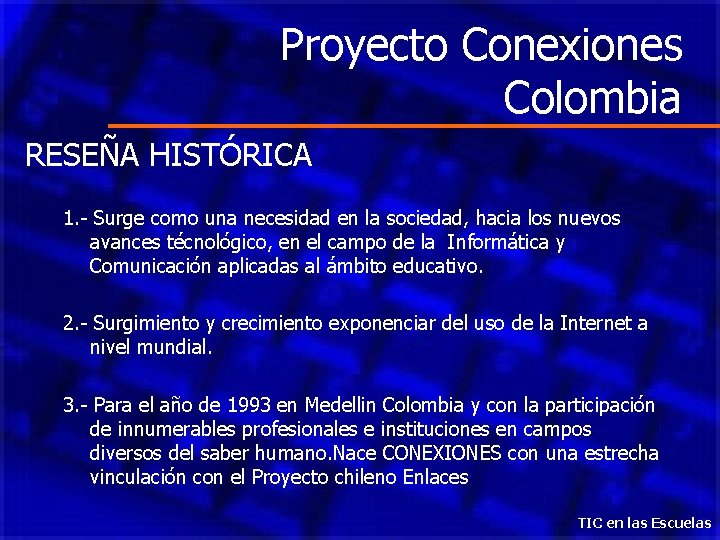 Proyecto Conexiones Colombia

RESEÑA HISTÓRICA

1.- Surge como una necesidad en la sociedad, hacia los nuevos avances técnológico, en el campo de la Informática y Comunicación aplicadas al ámbito educativo.

2.- Surgimiento y crecimiento exponenciar del uso de la Internet a nivel mundial.

3.- Para el año de 1993 en Medellin Colombia y con la participación de innumerables profesionales e instituciones en campos diversos del saber humano.Nace CONEXIONES con una estrecha vinculación con el Proyecto chileno Enlaces

TIC en las Escuelas